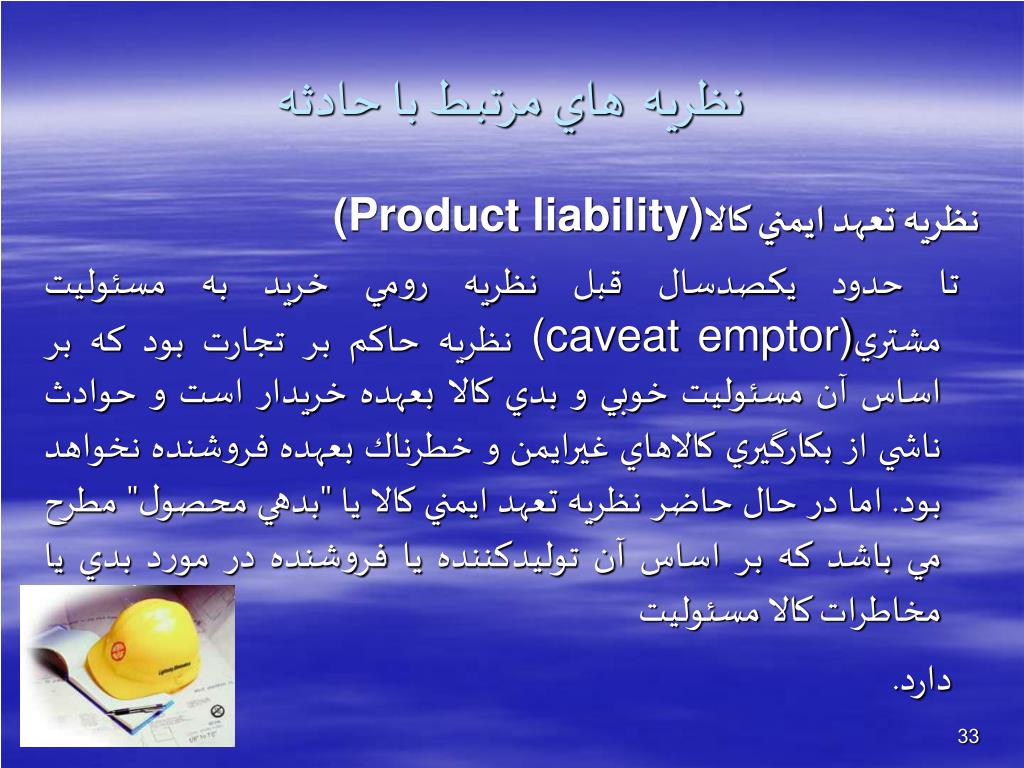 نظريه هاي مرتبط با حادثه

نظريه تعهد ايمني كالا(Product liability)

تا حدود يكصدسال قبل نظريه رومي خريد به مسئوليت مشتري(caveat emptor) نظريه حاكم بر تجارت بود كه بر اساس آن مسئوليت خوبي و بدي كالا بعهده خريدار است و حوادث ناشي از بكارگيري كالاهاي غيرايمن و خطرناك بعهده فروشنده نخواهد بود. اما در حال حاضر نظريه تعهد ايمني كالا يا "بدهي محصول" مطرح مي باشد كه بر اساس آن توليدكننده يا فروشنده در مورد بدي يا مخاطرات كالا مسئوليت

دارد.

33